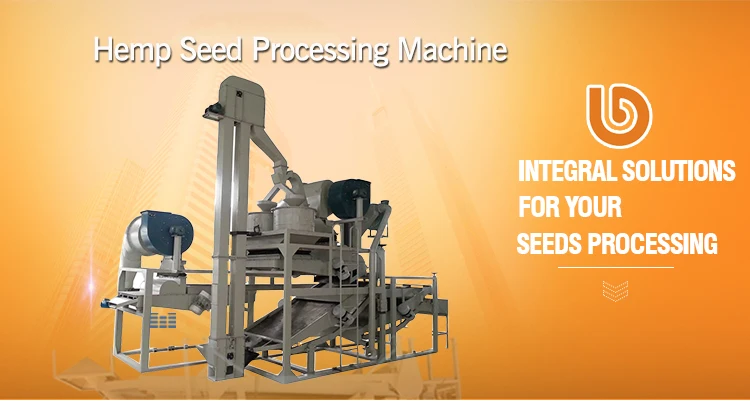 Hemp Seed Processing Machine

INTEGRAL SOLUTIONS
FOR YOUR
SEEDS PROCESSING